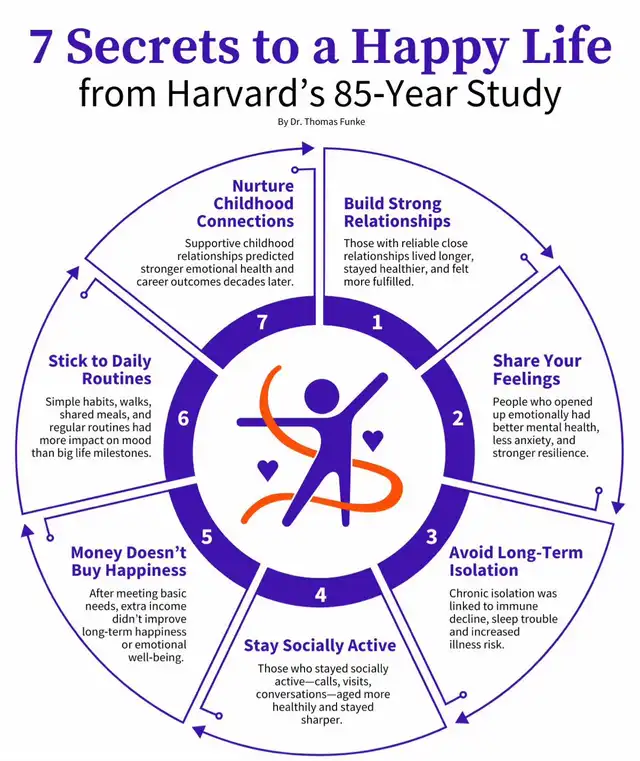 7 Secrets to a Happy Life
from Harvard's 85-Year Study

By Dr. Thomas Funke

1

Build Strong Relationships

Those with reliable close relationships lived longer, stayed healthier, and felt more fulfilled.

2

Share Your Feelings

People who opened up emotionally had better mental health, less anxiety, and stronger resilience.

3

Avoid Long-Term Isolation

Chronic isolation was linked to immune decline, sleep trouble and increased illness risk.

4

Stay Socially Active

Those who stayed socially active—calls, visits, conversations—aged more healthily and stayed sharper.

5

Money Doesn't Buy Happiness

After meeting basic needs, extra income didn't improve long-term happiness or emotional well-being.

6

Stick to Daily Routines

Simple habits, walks, shared meals, and regular routines had more impact on mood than big life milestones.

7

Nurture Childhood Connections

Supportive childhood relationships predicted stronger emotional health and career outcomes decades later.